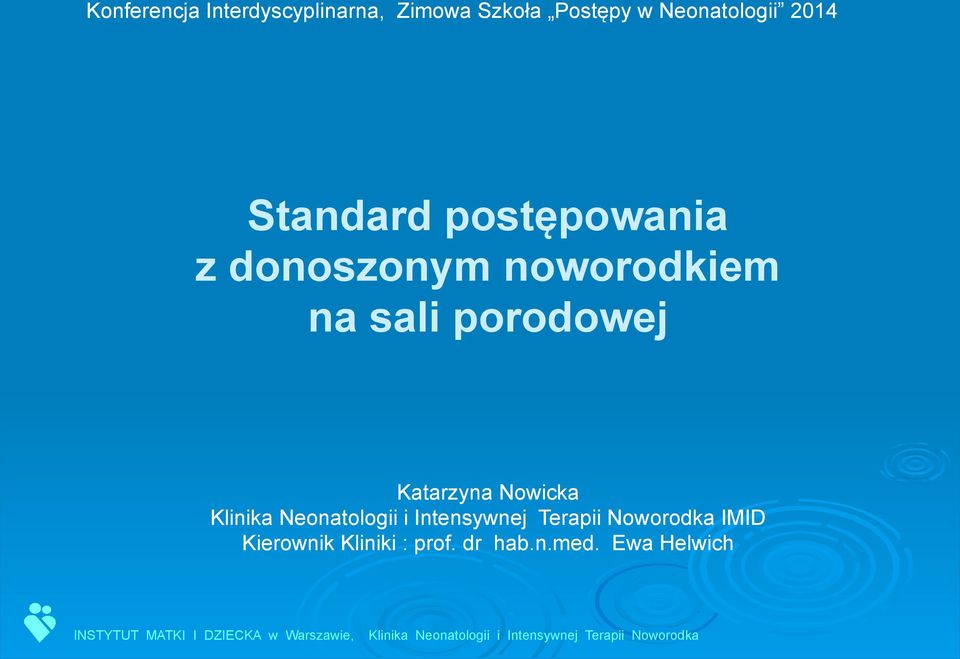 Konferencja Interdyscyplinarna, Zimowa Szkoła „Postępy w Neonatologii” 2014

Standard postępowania z donoszonym noworodkiem na sali porodowej

Katarzyna Nowicka
Klinika Neonatologii i Intensywnej Terapii Noworodka IMID
Kierownik Kliniki : prof. dr hab.n.med. Ewa Helwich

INSTYTUT MATKI I DZIECKA w Warszawie, Klinika Neonatologii i Intensywnej Terapii Noworodka